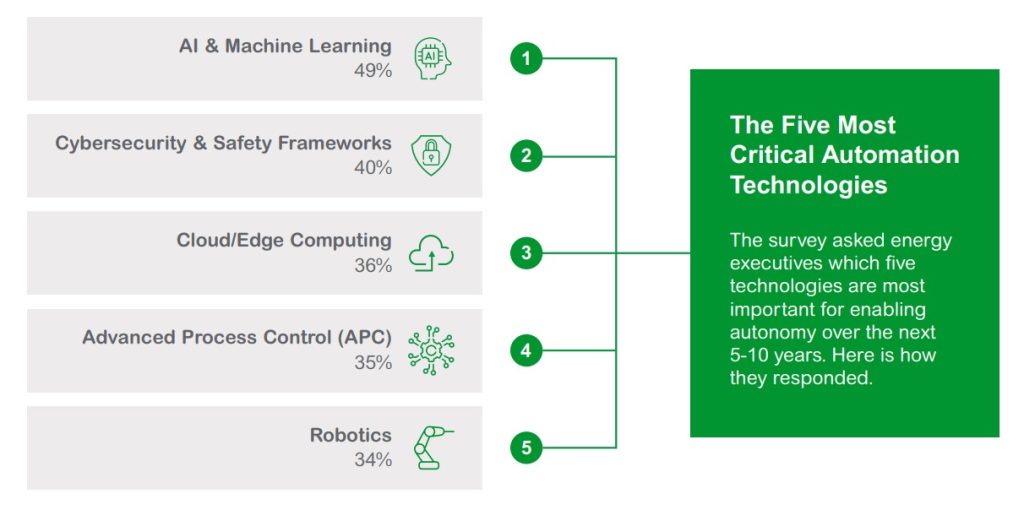 AI & Machine Learning
49%

AI

1

Cybersecurity & Safety Frameworks
40%

2

Cloud/Edge Computing
36%

3

Advanced Process Control (APC)
35%

4

Robotics
34%

5

The Five Most Critical Automation Technologies

The survey asked energy executives which five technologies are most important for enabling autonomy over the next 5-10 years. Here is how they responded.